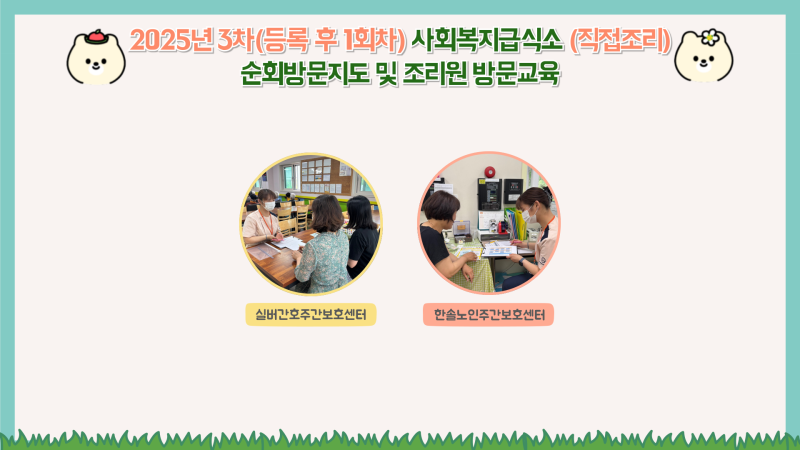 2025년 3차(등록 후 1회차) 사회복지급식소 (직접조리)
순회방문지도 및 조리원 방문교육

실버간호주간보호센터

한솔노인주간보호센터